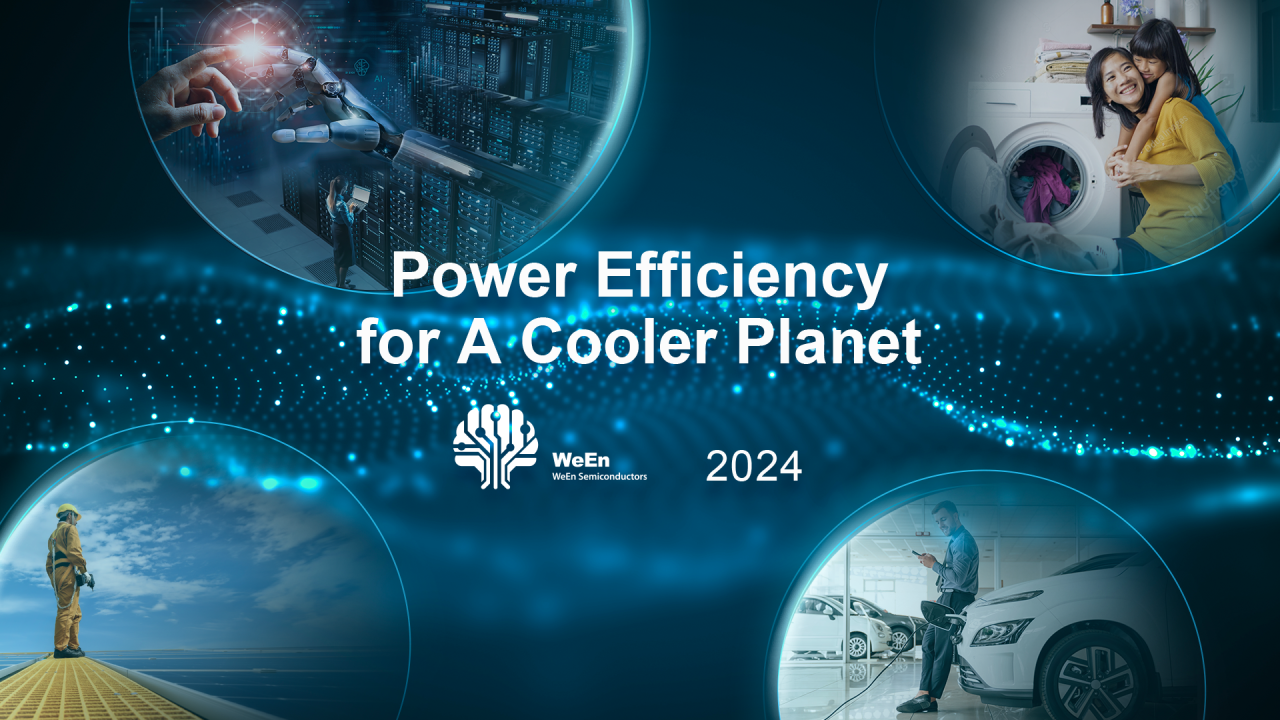 Power Efficiency for A Cooler Planet

WeEn
WeEn Semiconductors

2024